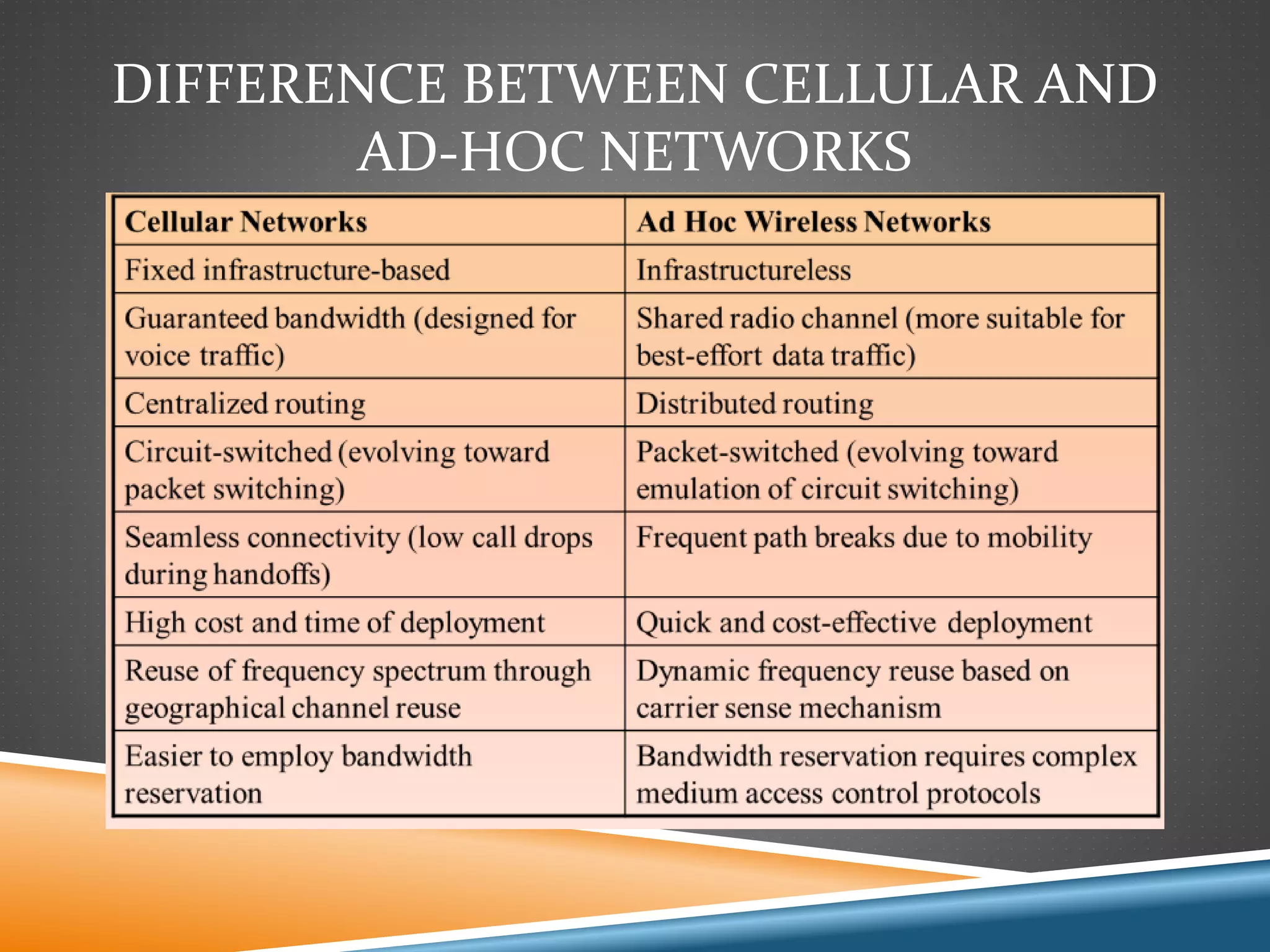 DIFFERENCE BETWEEN CELLULAR AND AD-HOC NETWORKS

| Cellular Networks | Ad Hoc Wireless Networks |
|---|---|
| Fixed infrastructure-based | Infrastructureless |
| Guaranteed bandwidth (designed for voice traffic) | Shared radio channel (more suitable for best-effort data traffic) |
| Centralized routing | Distributed routing |
| Circuit-switched (evolving toward packet switching) | Packet-switched (evolving toward emulation of circuit switching) |
| Seamless connectivity (low call drops during handoffs) | Frequent path breaks due to mobility |
| High cost and time of deployment | Quick and cost-effective deployment |
| Reuse of frequency spectrum through geographical channel reuse | Dynamic frequency reuse based on carrier sense mechanism |
| Easier to employ bandwidth reservation | Bandwidth reservation requires complex medium access control protocols |